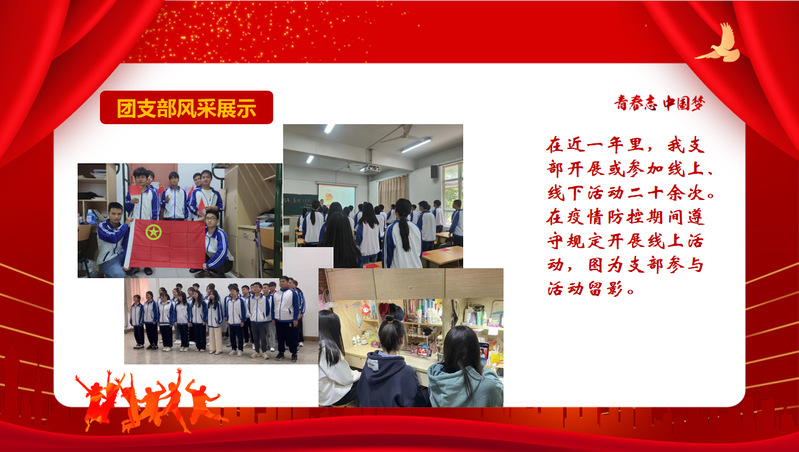 团支部风采展示

青春志 中国梦

在近一年里，我支部开展或参加线上、线下活动二十余次。在疫情防控期间遵守规定开展线上活动，图为支部参与活动留影。